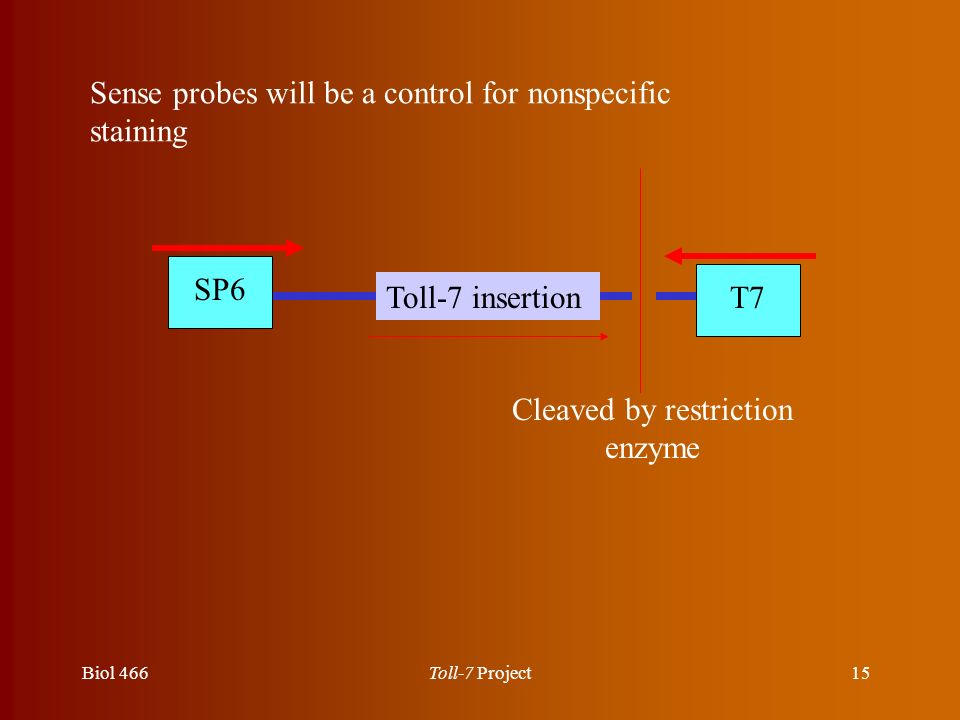 Sense probes will be a control for nonspecific staining

SP6

Toll-7 insertion

T7

Cleaved by restriction enzyme

Biol 466

Toll-7 Project

15